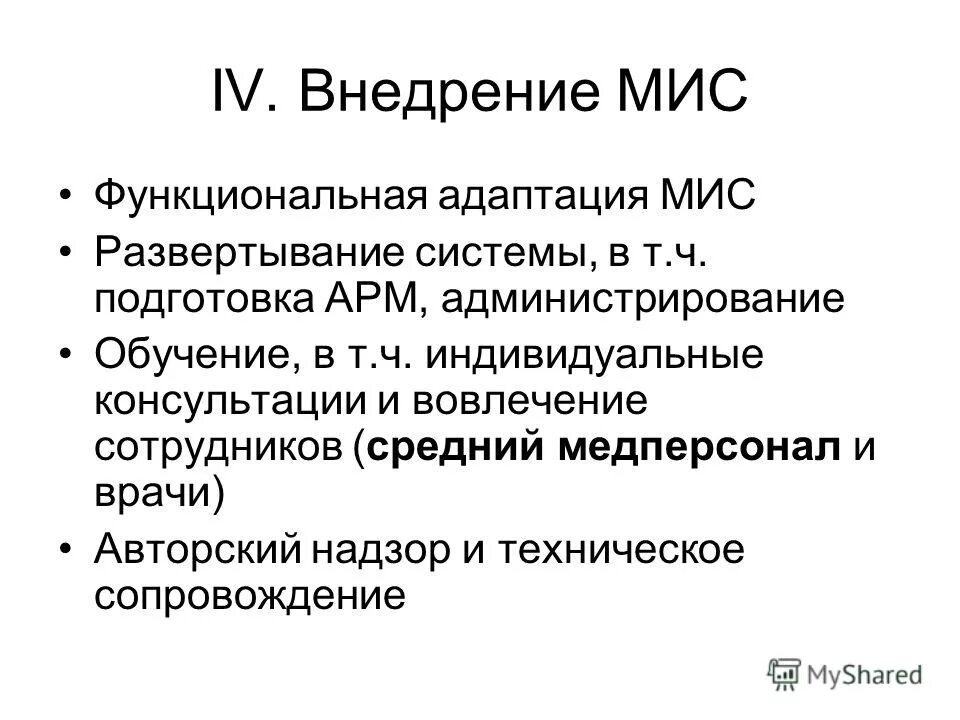 IV. Внедрение МИС

• Функциональная адаптация МИС
• Развертывание системы, в т.ч. подготовка АРМ, администрирование
• Обучение, в т.ч. индивидуальные консультации и вовлечение сотрудников (средний медперсонал и врачи)
• Авторский надзор и техническое сопровождение

MyShared